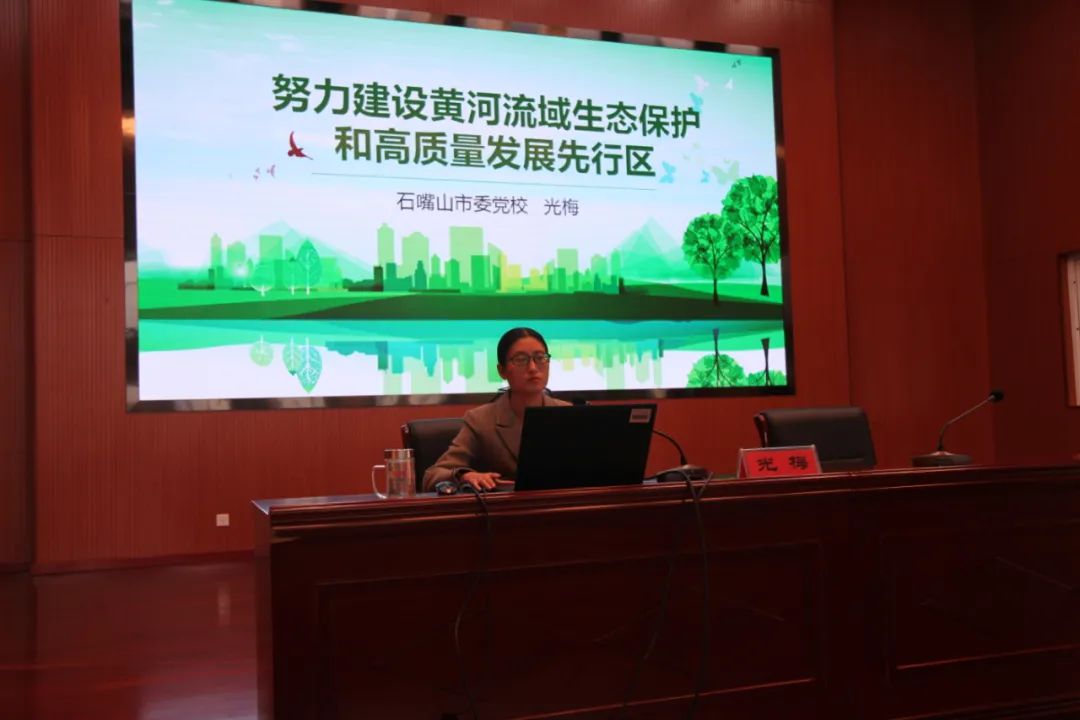 努力建设黄河流域生态保护和高质量发展先行区

石嘴山市委党校 光梅

光梅